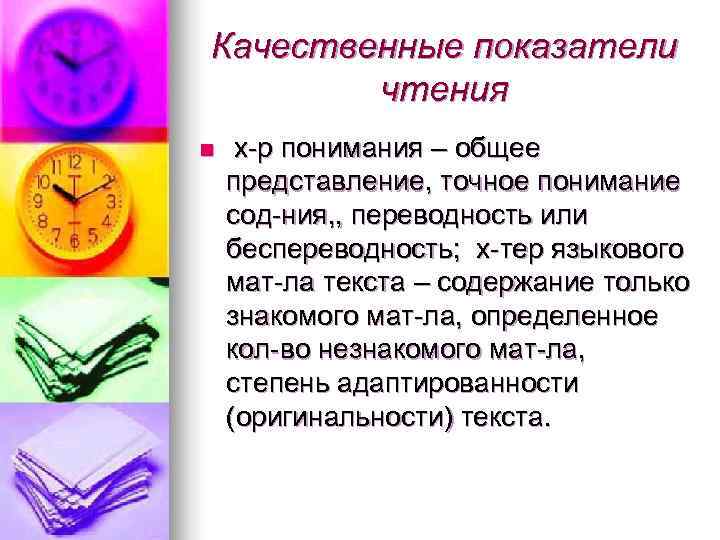 Качественные показатели чтения

х-р понимания – общее представление, точное понимание сод-ния,, переводность или беспереводность; х-тер языкового мат-ла текста – содержание только знакомого мат-ла, определенное кол-во незнакомого мат-ла, степень адаптированности (оригинальности) текста.